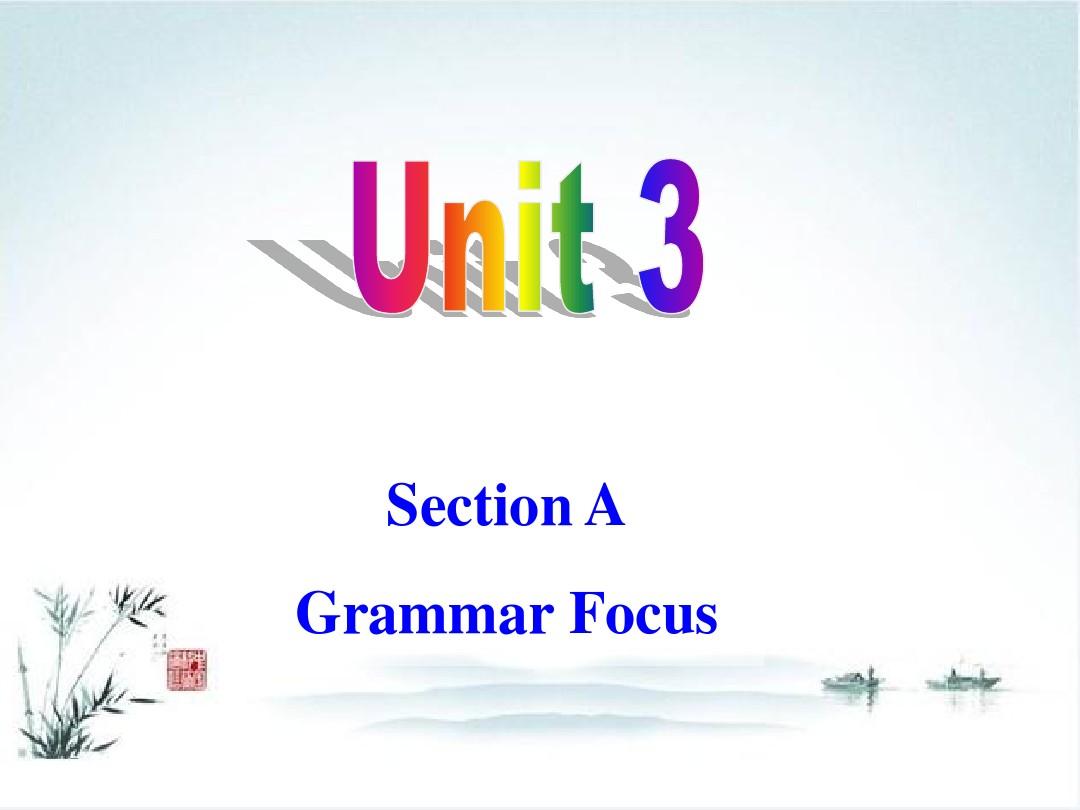 Unit 3

Section A

Grammar Focus